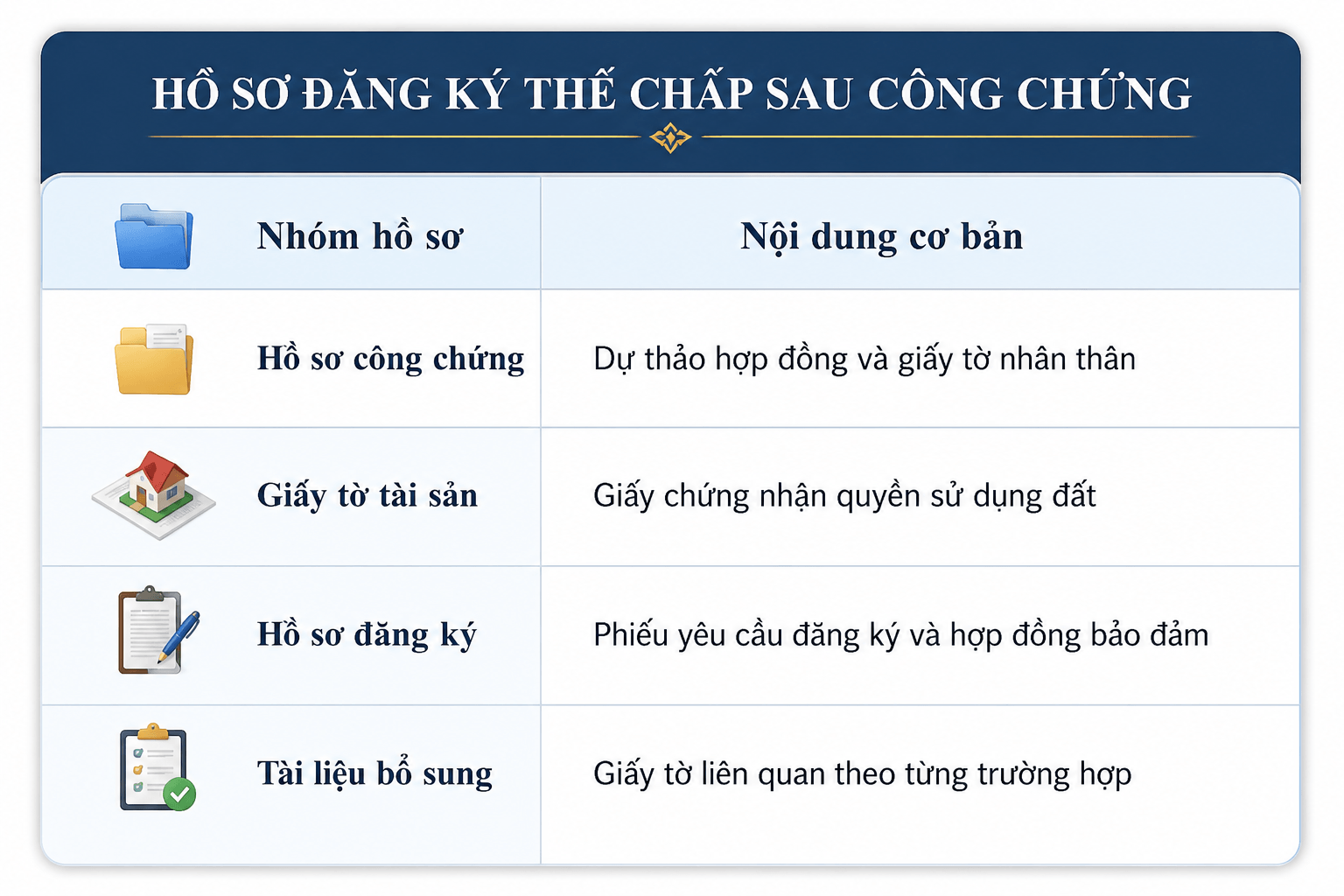 HỒ SƠ ĐĂNG KÝ THẾ CHẤP SAU CÔNG CHỨNG

| Nhóm hồ sơ | Nội dung cơ bản |
|---|---|
| Hồ sơ công chứng | Dự thảo hợp đồng và giấy tờ nhân thân |
| Giấy tờ tài sản | Giấy chứng nhận quyền sử dụng đất |
| Hồ sơ đăng ký | Phiếu yêu cầu đăng ký và hợp đồng bảo đảm |
| Tài liệu bổ sung | Giấy tờ liên quan theo từng trường hợp |